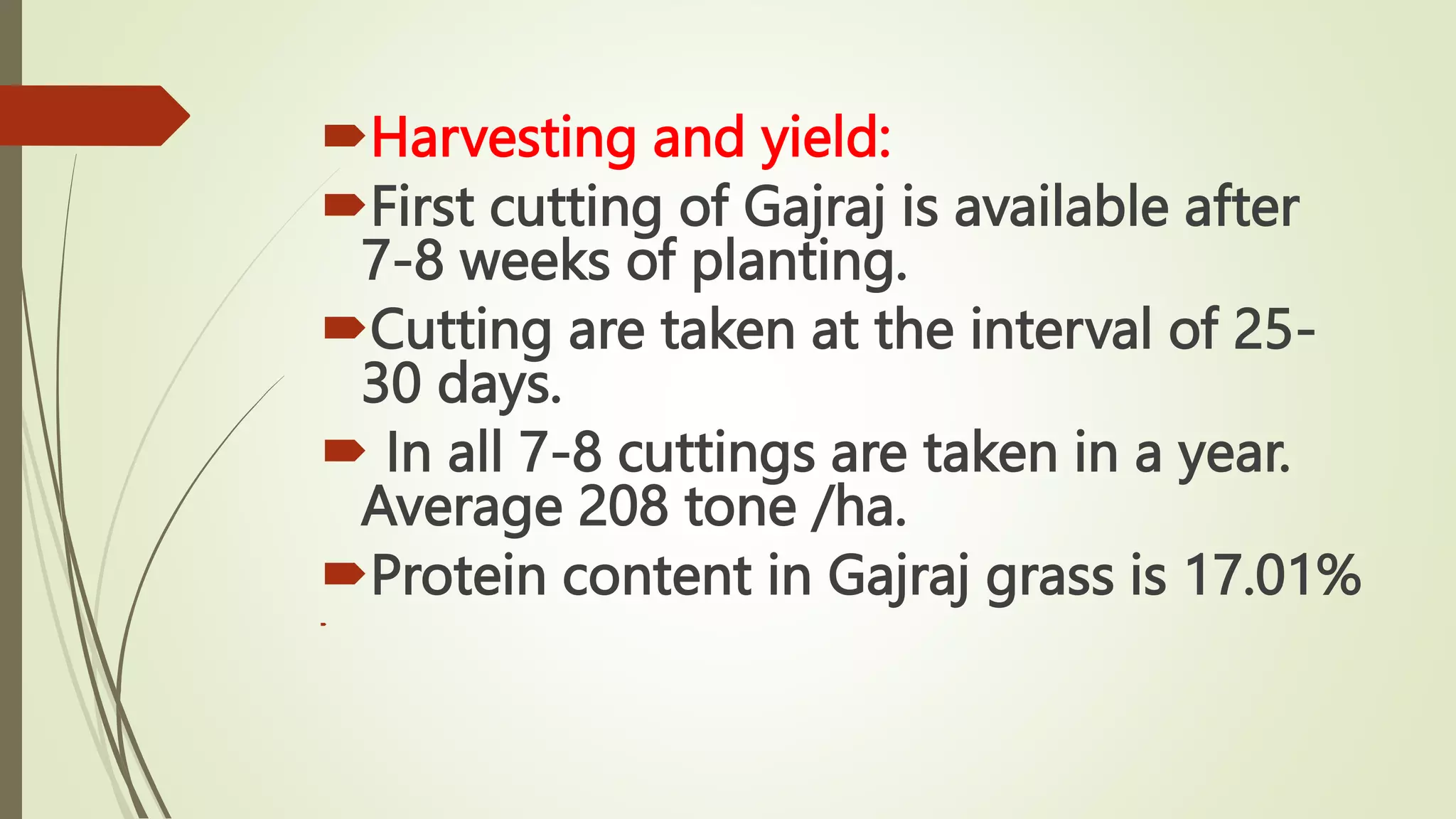 Harvesting and yield:

First cutting of Gajraj is available after 7-8 weeks of planting.

Cutting are taken at the interval of 25-30 days.

In all 7-8 cuttings are taken in a year. Average 208 tone /ha.

Protein content in Gajraj grass is 17.01%